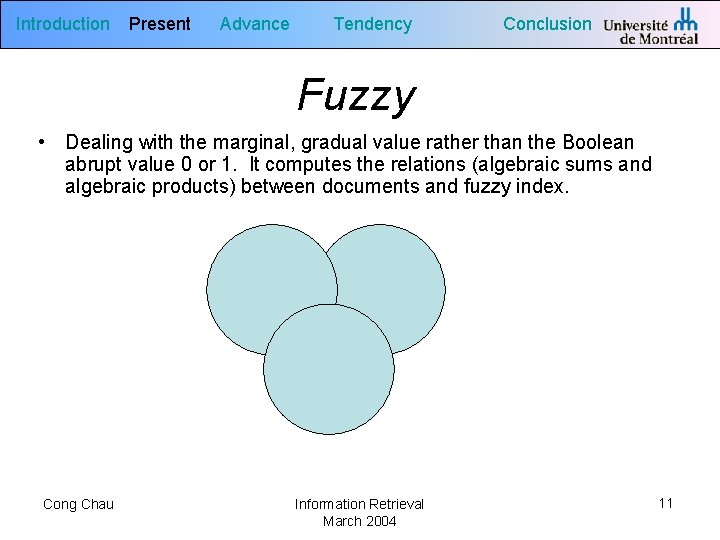 Introduction Present Advance Tendency Conclusion Université de Montréal

Fuzzy

• Dealing with the marginal, gradual value rather than the Boolean abrupt value 0 or 1. It computes the relations (algebraic sums and algebraic products) between documents and fuzzy index.

Cong Chau

Information Retrieval
March 2004

11